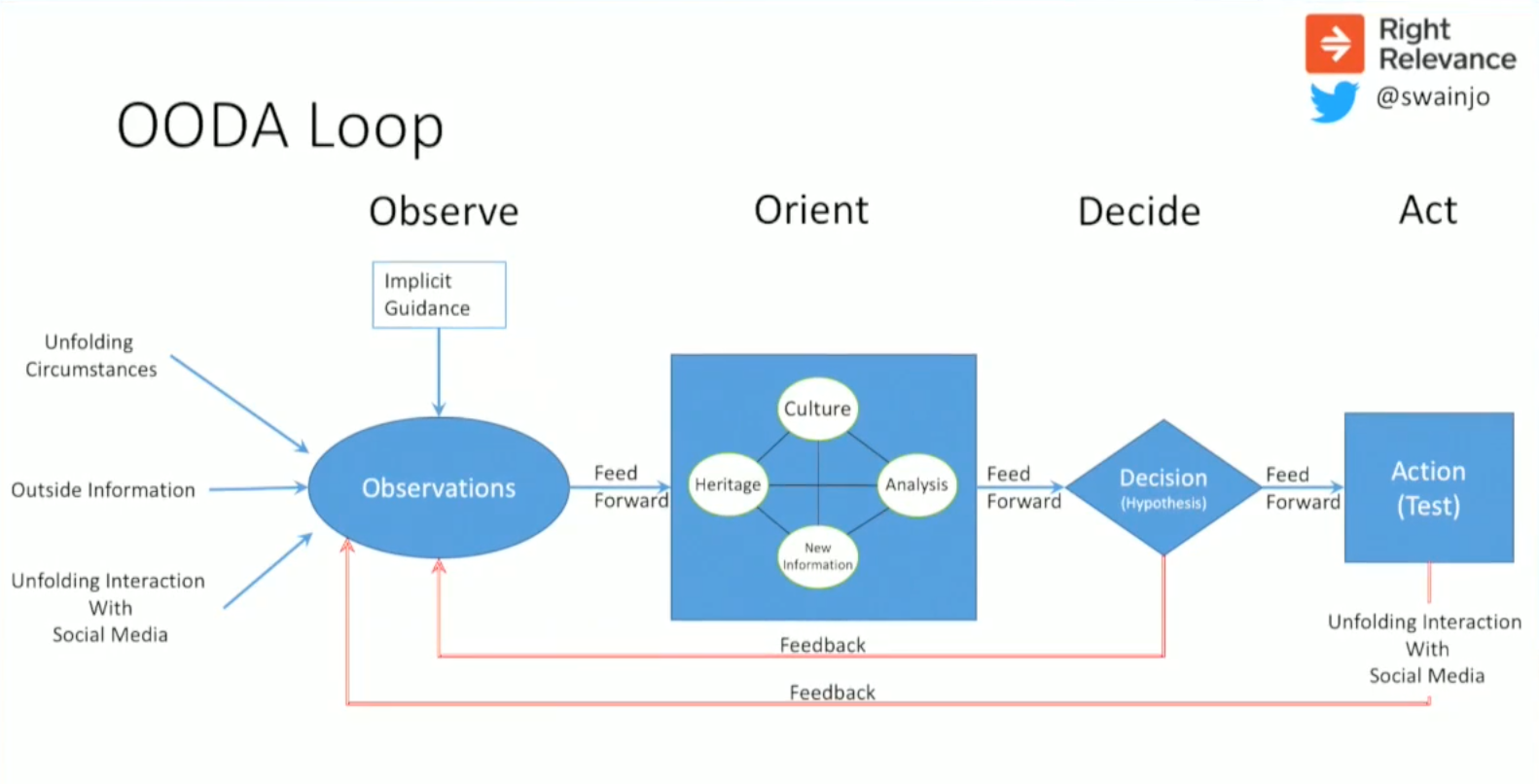 Right Relevance
@swainjo

OODA Loop

Observe

Orient

Decide

Act

Implicit Guidance

Unfolding Circumstances

Outside Information

Unfolding Interaction With Social Media

Observations

Feed Forward

Culture

Heritage

Analysis

New Information

Feed Forward

Decision (Hypothesis)

Feed Forward

Action (Test)

Unfolding Interaction With Social Media

Feedback

Feedback